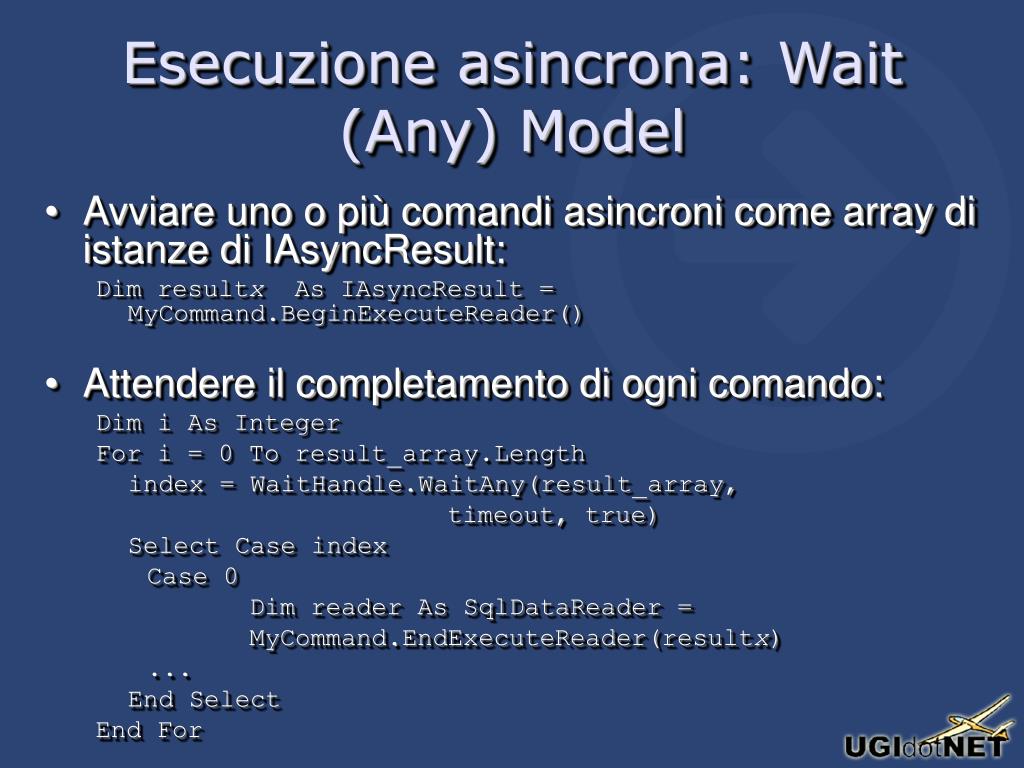 Esecuzione asincrona: Wait (Any) Model

• Avviare uno o più comandi asincroni come array di istanze di IAsyncResult:

Dim resultx  As IAsyncResult = MyCommand.BeginExecuteReader()

• Attendere il completamento di ogni comando:

Dim i As Integer
For i = 0 To result_array.Length
index = WaitHandle.WaitAny(result_array, timeout, true)
Select Case index
Case 0
Dim reader As SqlDataReader =
MyCommand.EndExecuteReader(resultx)
...
End Select
End For

UGIdotNET